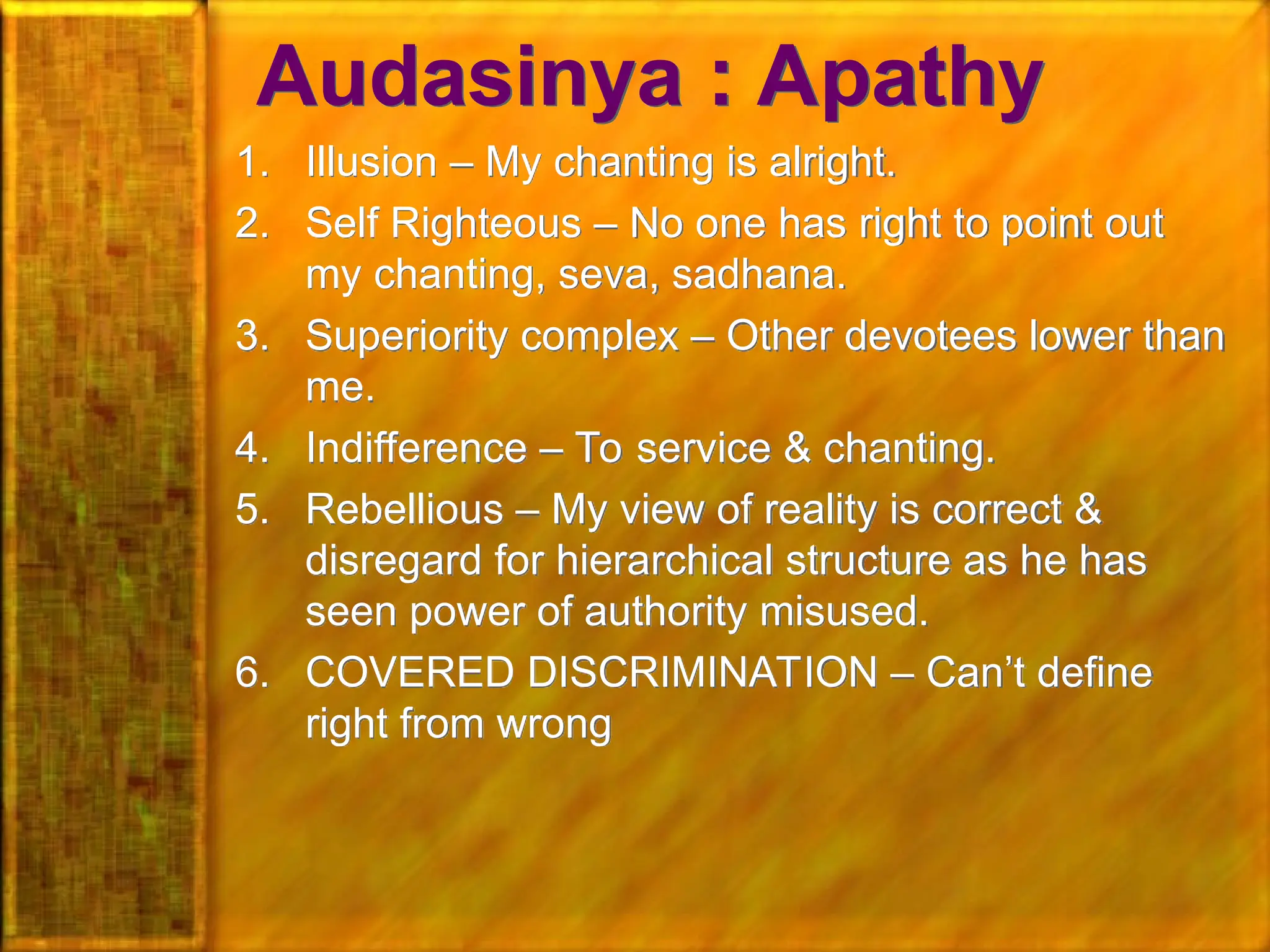 Audasinya : Apathy

1. Illusion – My chanting is alright.
2. Self Righteous – No one has right to point out my chanting, seva, sadhana.
3. Superiority complex – Other devotees lower than me.
4. Indifference – To service & chanting.
5. Rebellious – My view of reality is correct & disregard for hierarchical structure as he has seen power of authority misused.
6. COVERED DISCRIMINATION – Can’t define right from wrong